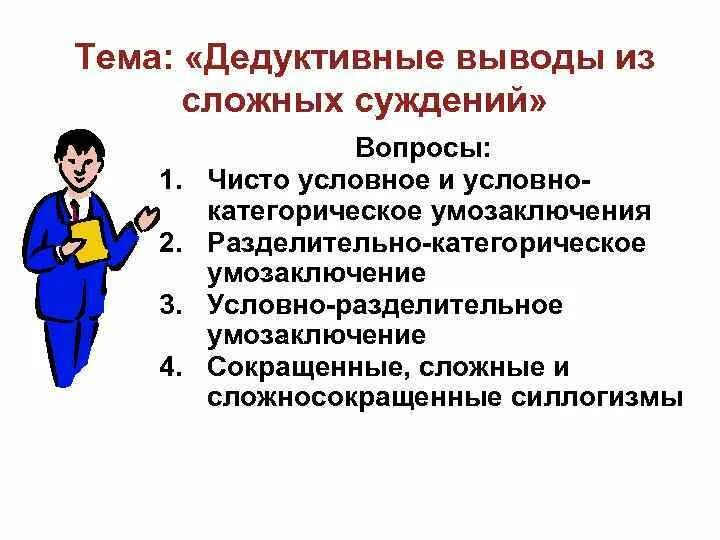 Тема: «Дедуктивные выводы из сложных суждений»

Вопросы:

1. Чисто условное и условно-категорическое умозаключения
2. Разделительно-категорическое умозаключение
3. Условно-разделительное умозаключение
4. Сокращенные, сложные и сложносокращенные силлогизмы